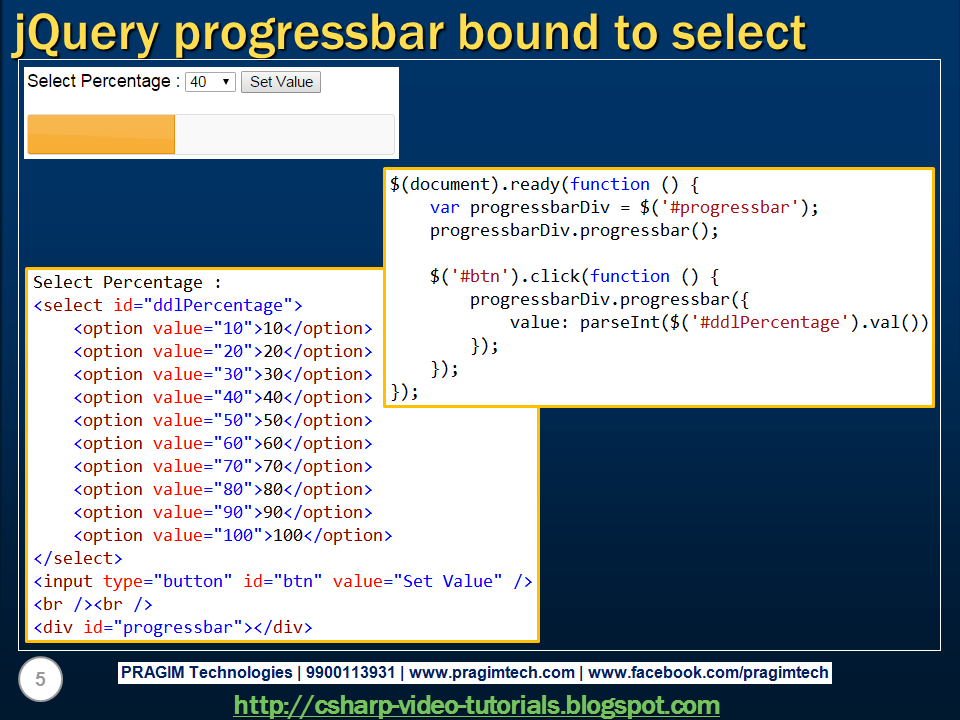 jQuery progressbar bound to select

Select Percentage : 40 Set Value

$(document).ready(function () {
    var progressbarDiv = $('#progressbar');
    progressbarDiv.progressbar();

    $('#btn').click(function () {
        progressbarDiv.progressbar({
            value: parseInt($('#ddlPercentage').val())
        });
    });
});

Select Percentage :
<select id="ddlPercentage">
    <option value="10">10</option>
    <option value="20">20</option>
    <option value="30">30</option>
    <option value="40">40</option>
    <option value="50">50</option>
    <option value="60">60</option>
    <option value="70">70</option>
    <option value="80">80</option>
    <option value="90">90</option>
    <option value="100">100</option>
</select>
<input type="button" id="btn" value="Set Value" />
<br /><br />
<div id="progressbar"></div>

5

PRAGIM Technologies | 9900113931 | www.pragimtech.com | www.facebook.com/pragimtech

http://csharp-video-tutorials.blogspot.com